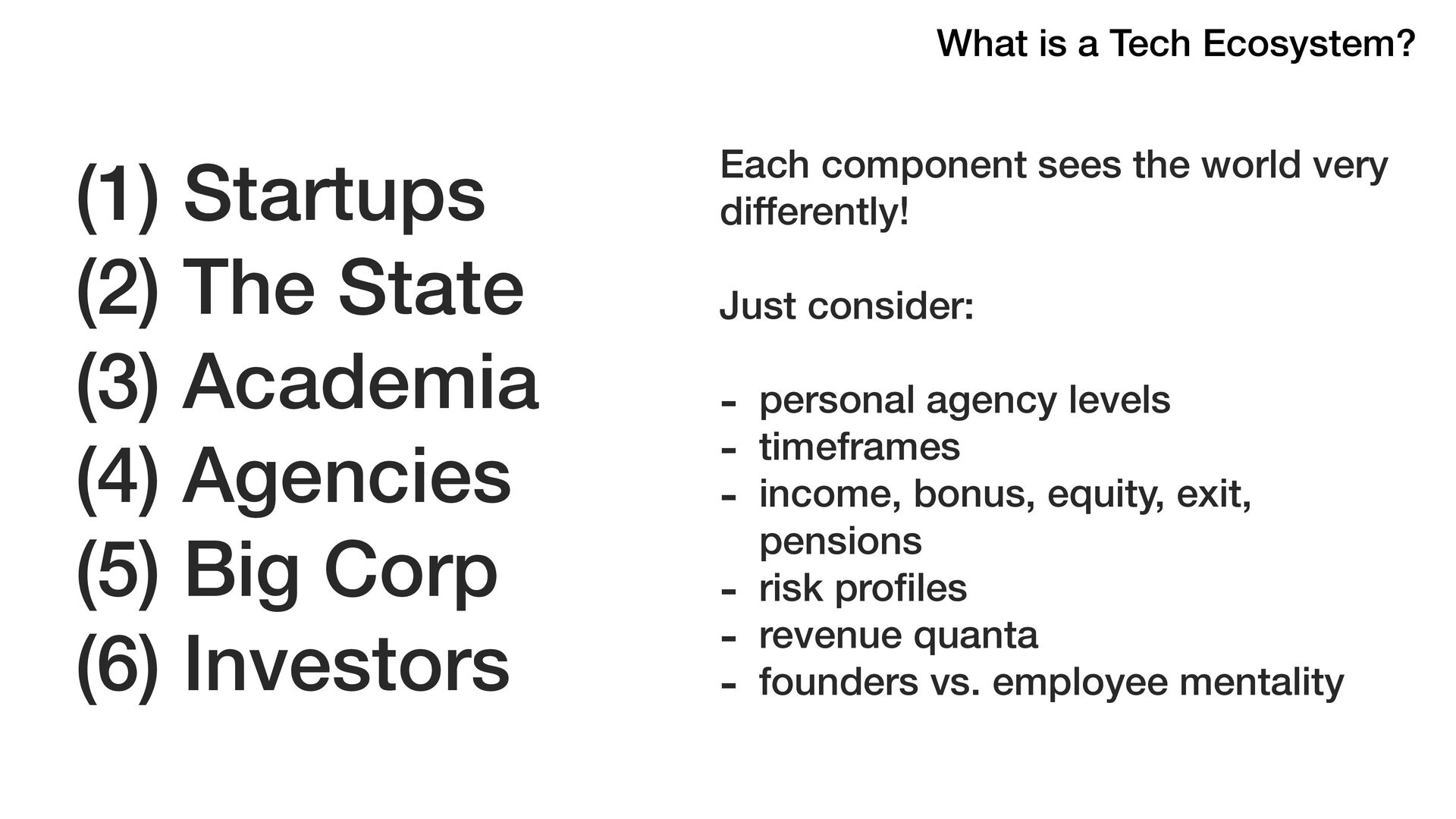 What is a Tech Ecosystem?

(1) Startups
(2) The State
(3) Academia
(4) Agencies
(5) Big Corp
(6) Investors

Each component sees the world very differently!

Just consider:

- personal agency levels
- timeframes
- income, bonus, equity, exit, pensions
- risk profiles
- revenue quanta
- founders vs. employee mentality